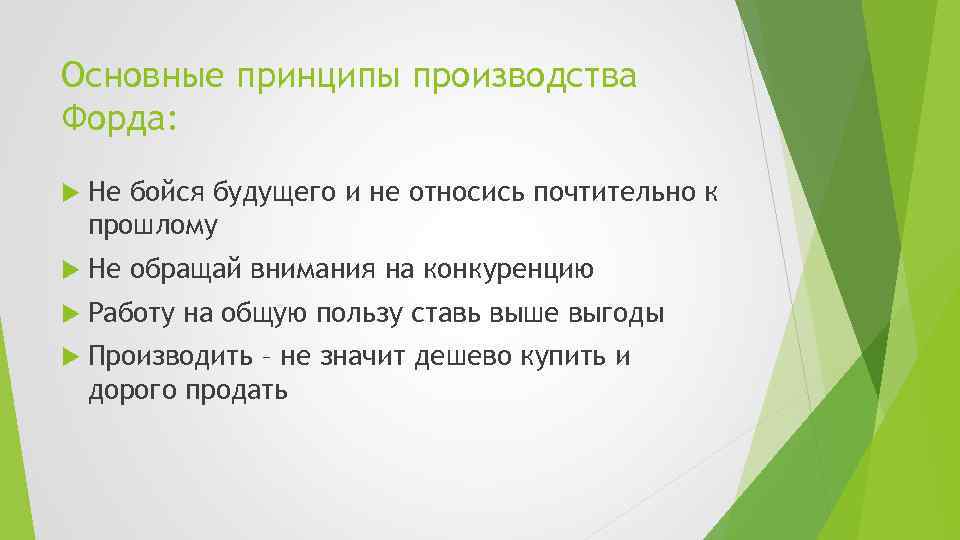 Основные принципы производства Форда:

Не бойся будущего и не относись почтительно к прошлому

Не обращай внимания на конкуренцию

Работу на общую пользу ставь выше выгоды

Производить – не значит дешево купить и дорого продать